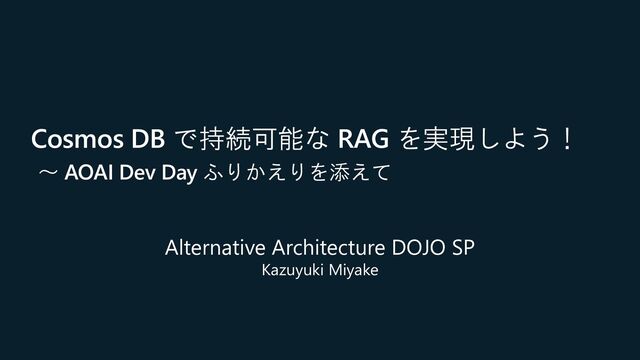 Cosmos DB で持続可能な RAG を実現しよう！
～ AOAI Dev Day ふりかえりを添えて

Alternative Architecture DOJO SP
Kazuyuki Miyake